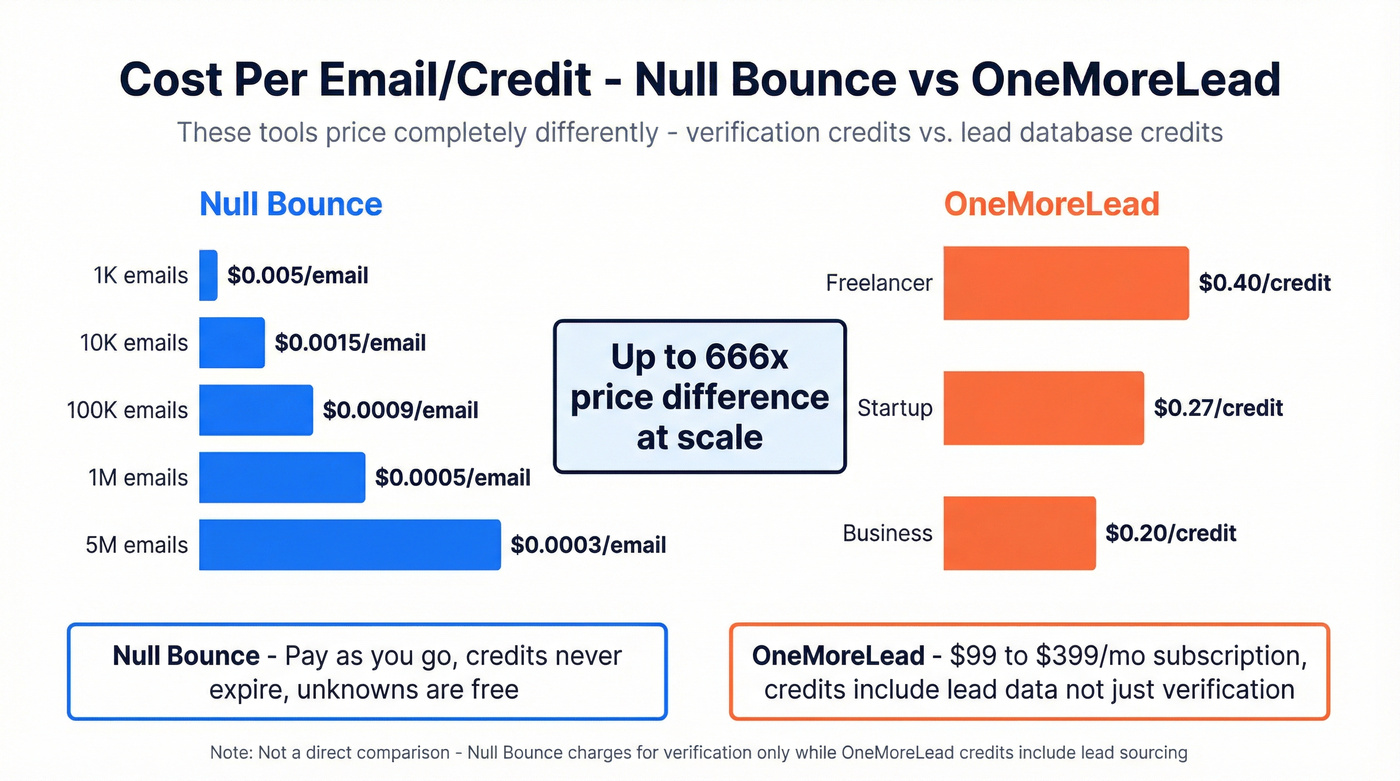 Cost Per Email/Credit - Null Bounce vs OneMoreLead

These tools price completely differently - verification credits vs. lead database credits

Null Bounce

1K emails $0.005/email
10K emails $0.0015/email
100K emails $0.0009/email
1M emails $0.0005/email
5M emails $0.0003/email

Up to 666x price difference at scale

OneMoreLead

Freelancer $0.40/credit
Startup $0.27/credit
Business $0.20/credit

Null Bounce - Pay as you go, credits never expire, unknowns are free

OneMoreLead - $99 to $399/mo subscription, credits include lead data not just verification

Note: Not a direct comparison - Null Bounce charges for verification only while OneMoreLead credits include lead sourcing